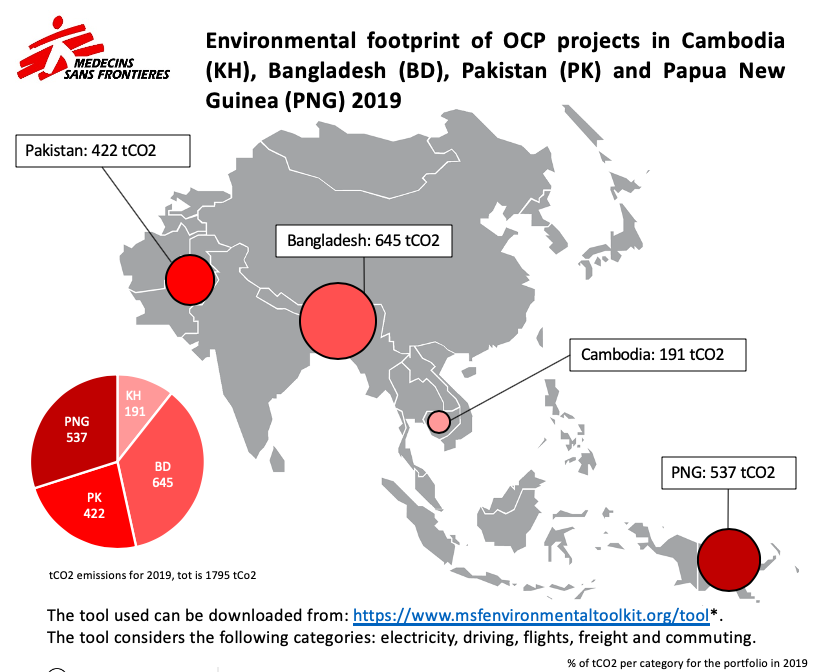 MEDECINS SANS FRONTIERES

Environmental footprint of OCP projects in Cambodia (KH), Bangladesh (BD), Pakistan (PK) and Papua New Guinea (PNG) 2019

Pakistan: 422 tCO2

Bangladesh: 645 tCO2

Cambodia: 191 tCO2

PNG: 537 tCO2

KH 191

BD 645

PK 422

PNG 537

tCO2 emissions for 2019, tot is 1795 tCo2

The tool used can be downloaded from: https://www.msfenvironmentaltoolkit.org/tool*.
The tool considers the following categories: electricity, driving, flights, freight and commuting.

% of tCO2 per category for the portfolio in 2019